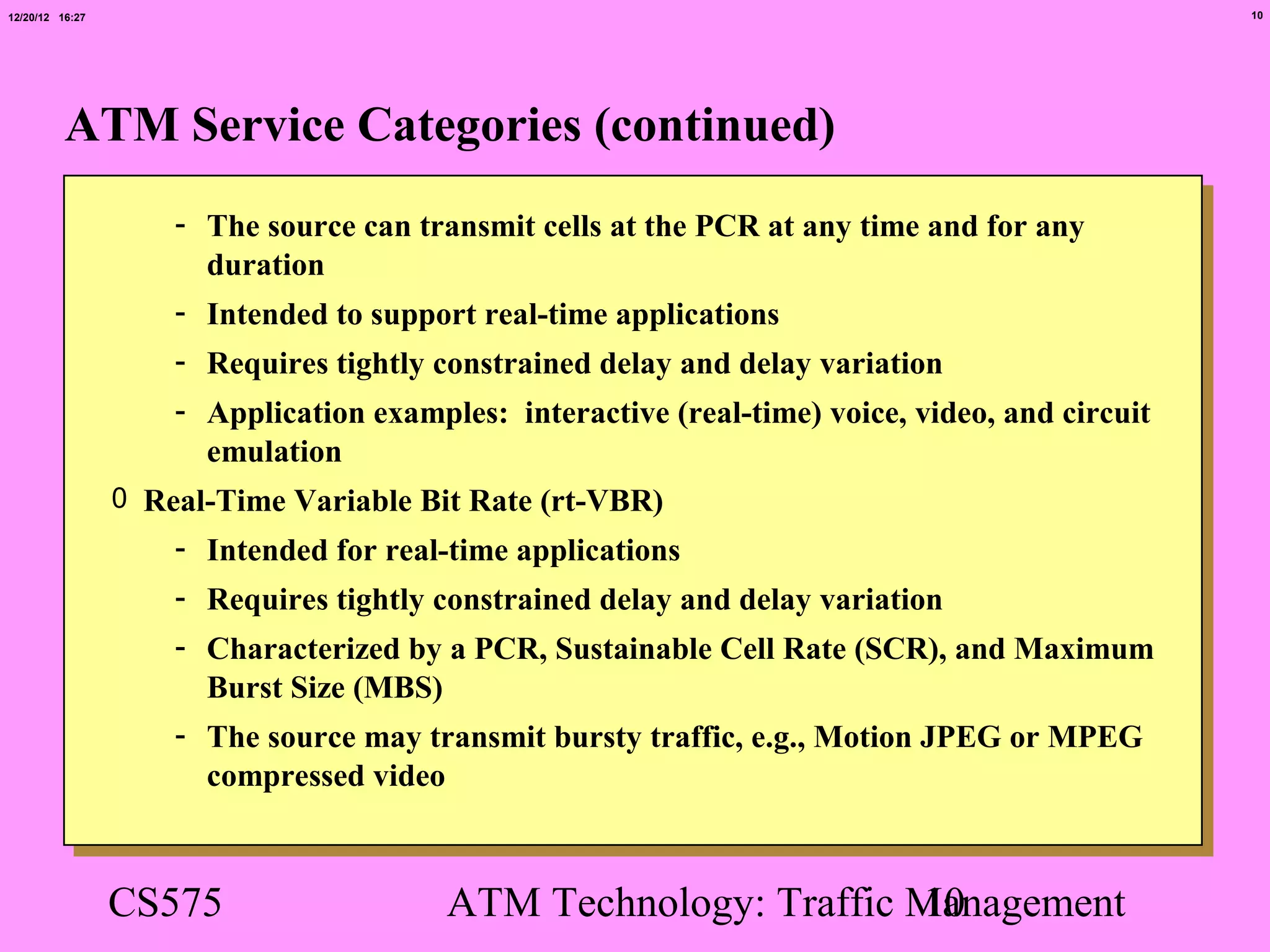 12/20/12 16:27

10

ATM Service Categories (continued)

- The source can transmit cells at the PCR at any time and for any duration
- Intended to support real-time applications
- Requires tightly constrained delay and delay variation
- Application examples: interactive (real-time) voice, video, and circuit emulation

0 Real-Time Variable Bit Rate (rt-VBR)
- Intended for real-time applications
- Requires tightly constrained delay and delay variation
- Characterized by a PCR, Sustainable Cell Rate (SCR), and Maximum Burst Size (MBS)
- The source may transmit bursty traffic, e.g., Motion JPEG or MPEG compressed video

CS575

ATM Technology: Traffic Management

10